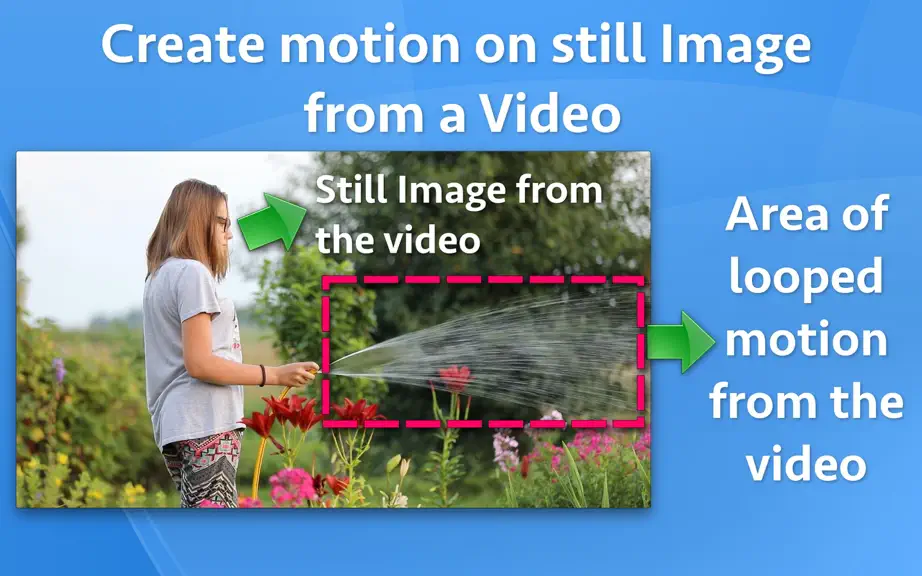 Create motion on still Image from a Video

Still Image from the video

Area of looped motion from the video